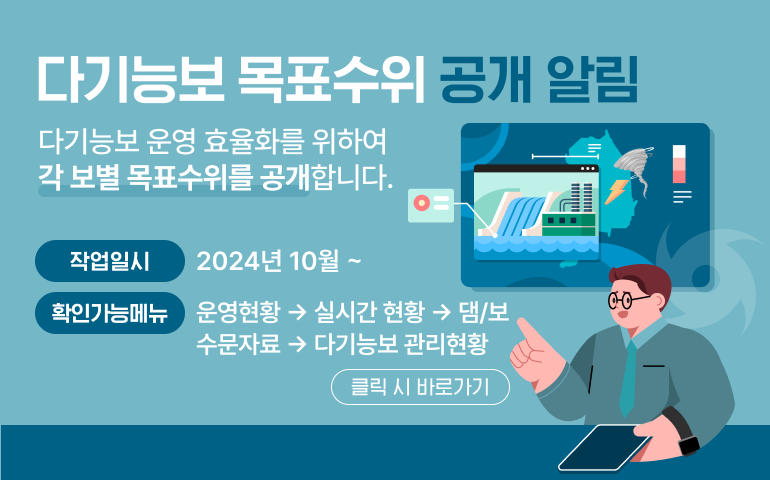 다기능보 목표수위 공개 알림

다기능보 운영 효율화를 위하여 각 보별 목표수위를 공개합니다.

작업일시 2024년 10월 ~

확인가능메뉴 운영현황 → 실시간 현황 → 댐/보 수문자료 → 다기능보 관리현황

클릭 시 바로가기